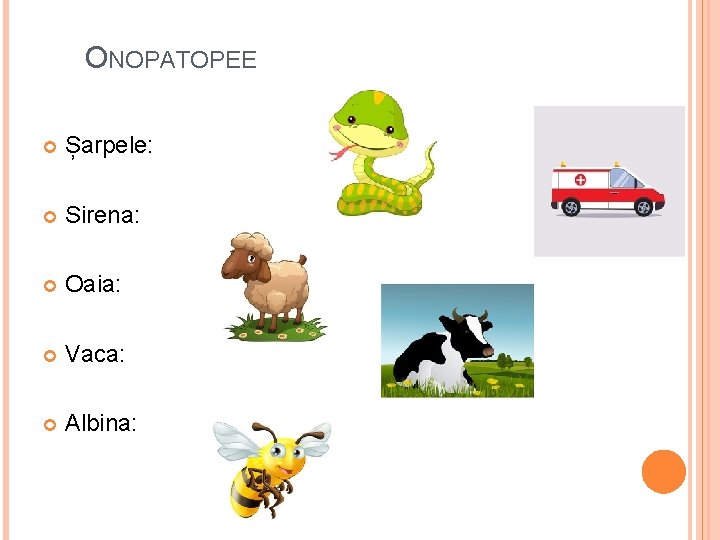 ONOPATOPEE

• Șarpele:

• Sirena:

• Oaia:

• Vaca:

• Albina: